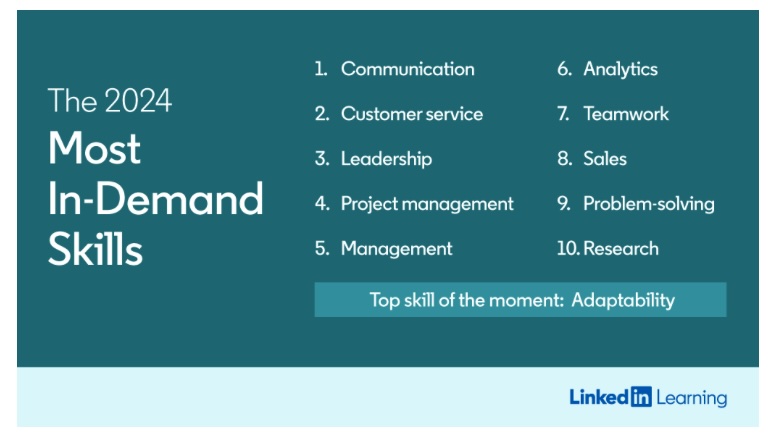 The 2024
Most
In-Demand
Skills

1. Communication
2. Customer service
3. Leadership
4. Project management
5. Management

6. Analytics
7. Teamwork
8. Sales
9. Problem-solving
10. Research

Top skill of the moment: Adaptability

LinkedIn Learning